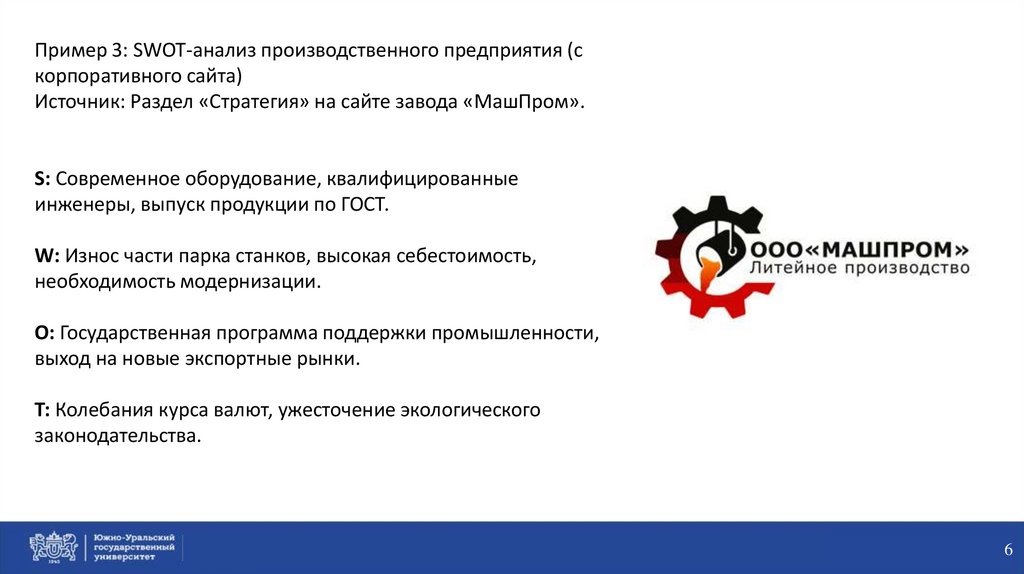 Пример 3: SWOT-анализ производственного предприятия (с корпоративного сайта)
Источник: Раздел «Стратегия» на сайте завода «МашПром».

S: Современное оборудование, квалифицированные инженеры, выпуск продукции по ГОСТ.

W: Износ части парка станков, высокая себестоимость, необходимость модернизации.

O: Государственная программа поддержки промышленности, выход на новые экспортные рынки.

T: Колебания курса валют, ужесточение экологического законодательства.

ООО«МАШПРОМ»
Литейное производство

1943
Южно-Уральский государственный университет

6